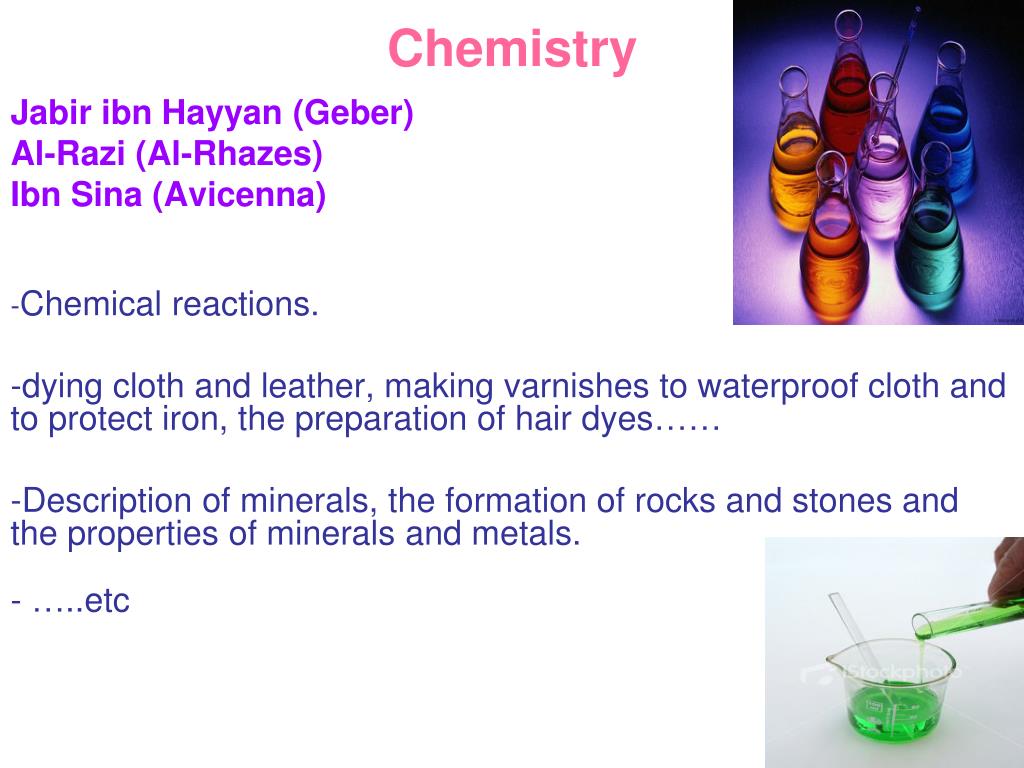 Chemistry

Jabir ibn Hayyan (Geber)
Al-Razi (Al-Rhazes)
Ibn Sina (Avicenna)

-Chemical reactions.

-dying cloth and leather, making varnishes to waterproof cloth and to protect iron, the preparation of hair dyes……

-Description of minerals, the formation of rocks and stones and the properties of minerals and metals.

- …..etc

iStockphoto